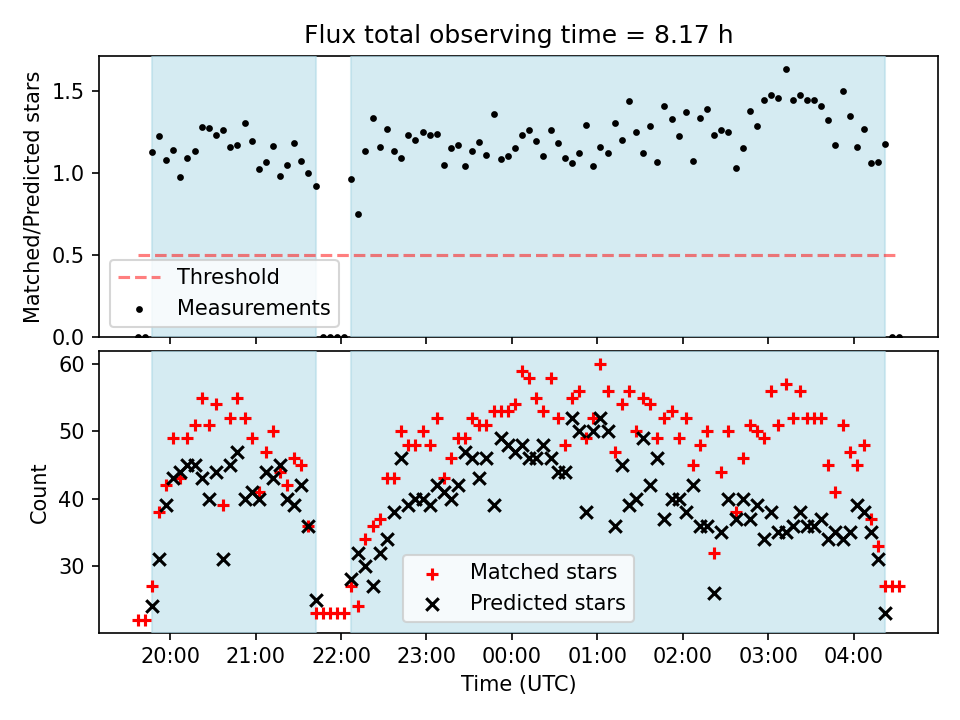 Flux total observing time = 8.17 h

Matched/Predicted stars

1.5
1.0
0.5
0.0

Threshold
Measurements

Count

60
50
40
30

Matched stars
Predicted stars

20:00
21:00
22:00
23:00
00:00
01:00
02:00
03:00
04:00

Time (UTC)